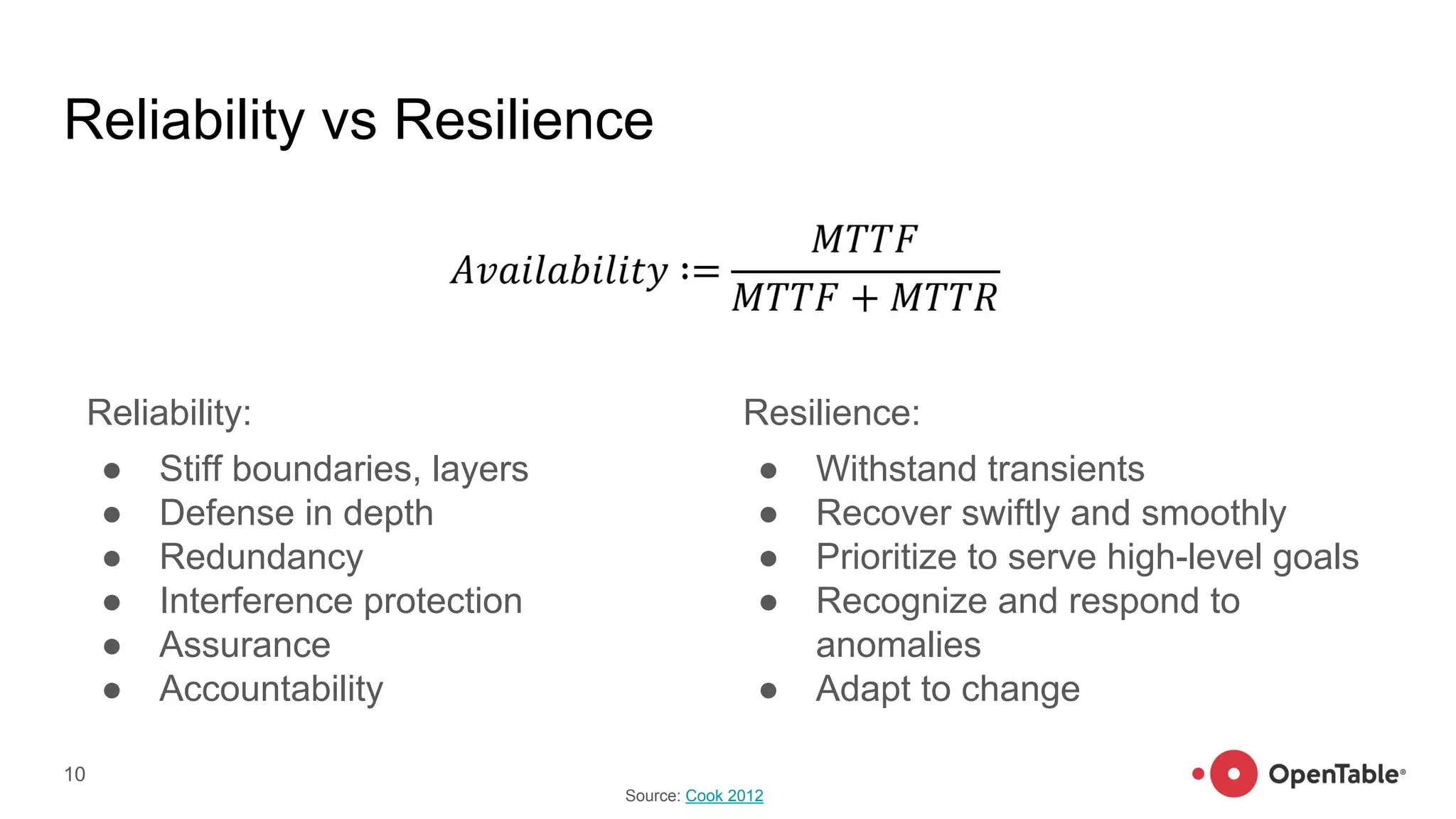 Reliability vs Resilience

$Availability := \frac{MTTF}{MTTF + MTTR}$

Reliability:

- Stiff boundaries, layers
- Defense in depth
- Redundancy
- Interference protection
- Assurance
- Accountability

Resilience:

- Withstand transients
- Recover swiftly and smoothly
- Prioritize to serve high-level goals
- Recognize and respond to anomalies
- Adapt to change

10

Source: Cook 2012

OpenTable®